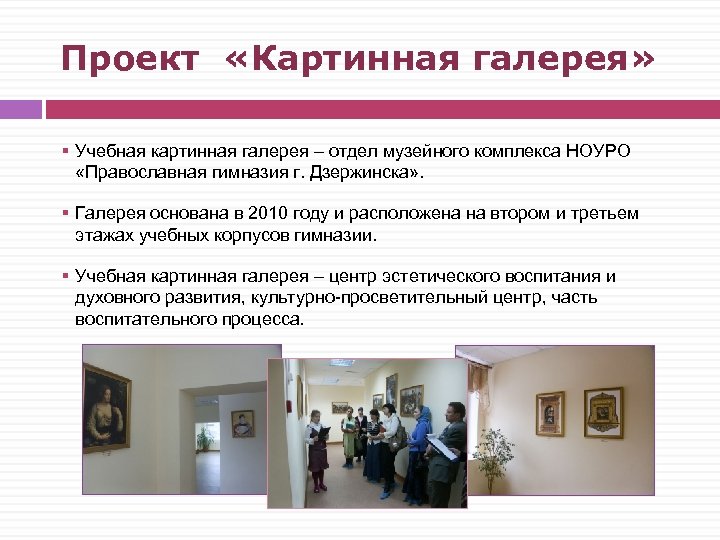 Проект «Картинная галерея»

▪ Учебная картинная галерея – отдел музейного комплекса НОУРО «Православная гимназия г. Дзержинска».

▪ Галерея основана в 2010 году и расположена на втором и третьем этажах учебных корпусов гимназии.

▪ Учебная картинная галерея – центр эстетического воспитания и духовного развития, культурно-просветительный центр, часть воспитательного процесса.